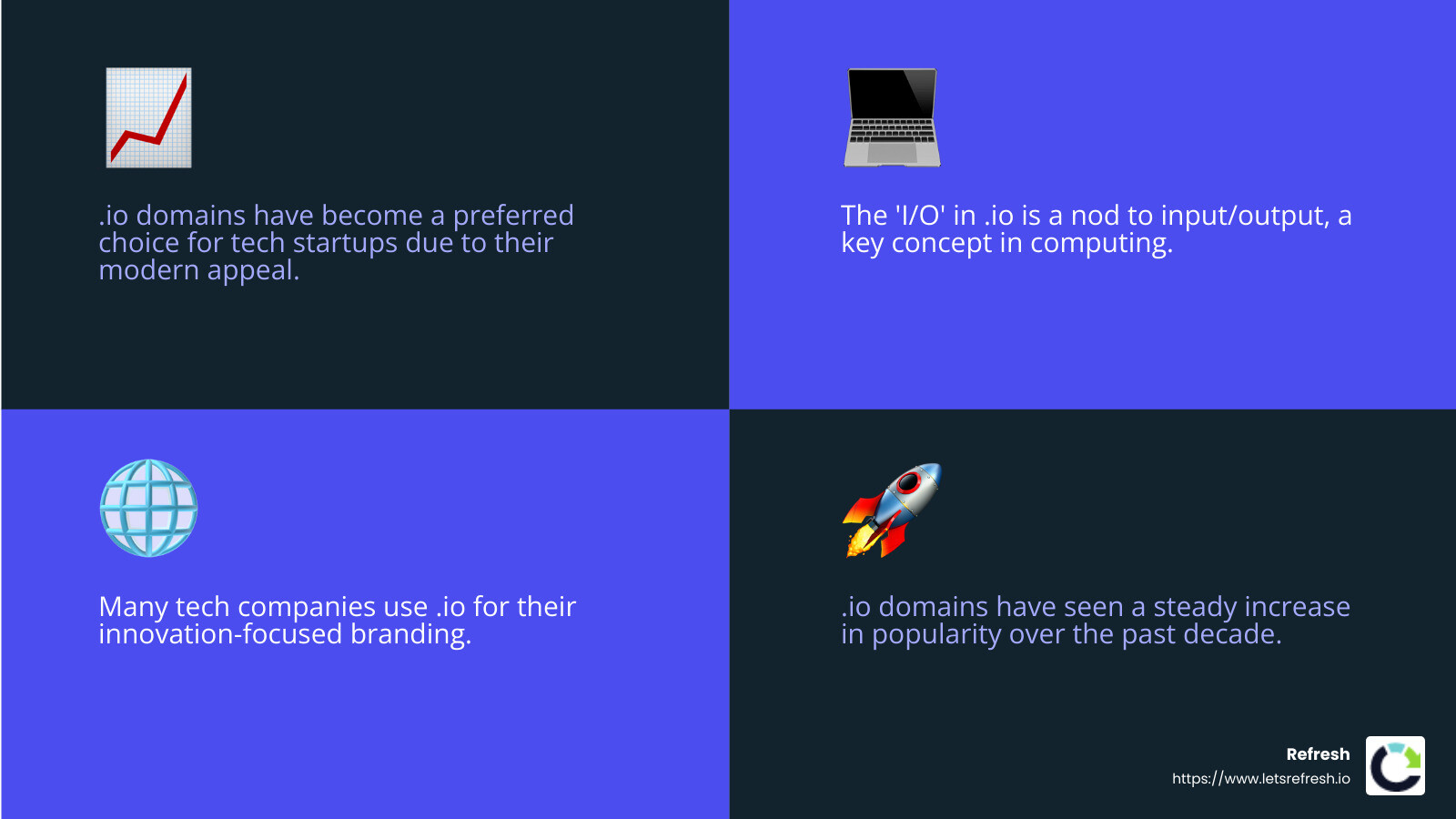 .io domains have become a preferred choice for tech startups due to their modern appeal.

The 'I/O' in .io is a nod to input/output, a key concept in computing.

Many tech companies use .io for their innovation-focused branding.

.io domains have seen a steady increase in popularity over the past decade.

Refresh
https://www.letsrefresh.io